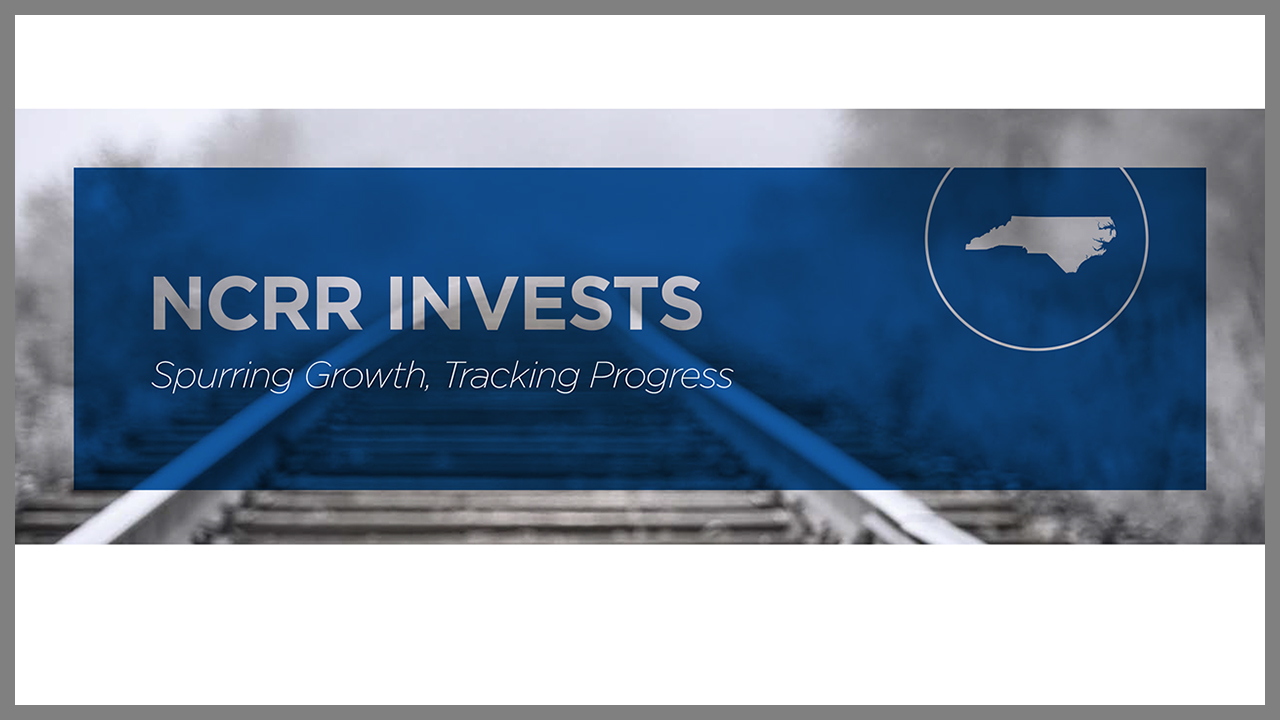 NCRR INVESTS

Spurring Growth, Tracking Progress